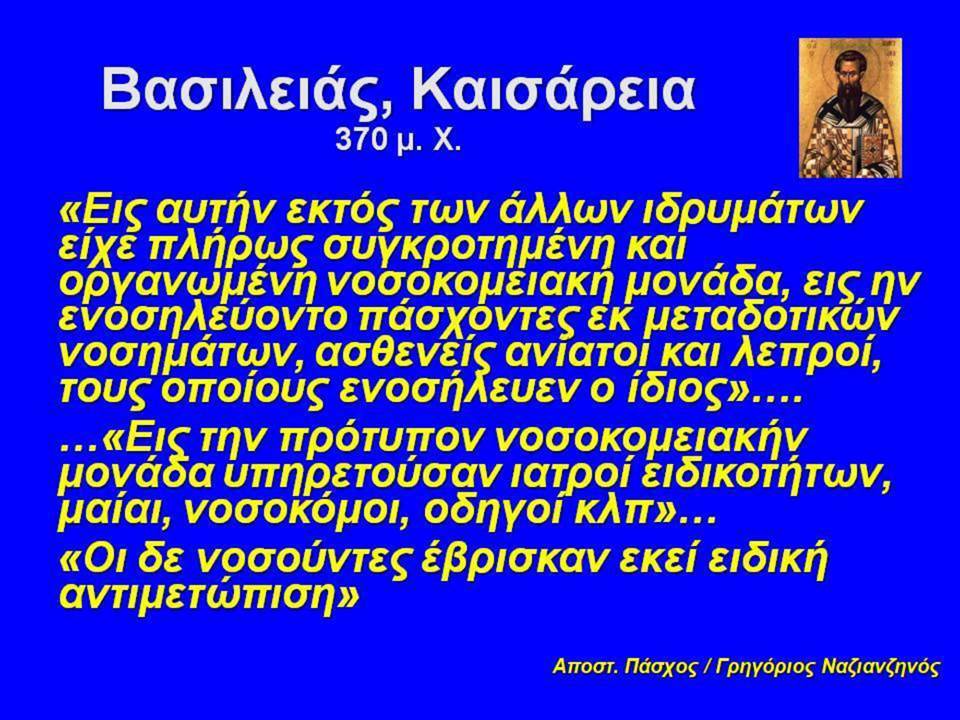 Βασιλειάς, Καισάρεια
370 μ. Χ.

«Εις αυτήν εκτός των άλλων ιδρυμάτων είχε πλήρως συγκροτημένη και οργανωμένη νοσοκομειακή μονάδα, εις ην ενοσηλεύοντο πάσχοντες εκ μεταδοτικών νοσημάτων, ασθενείς ανίατοι και λεπροί, τους οποίους ενοσήλευεν ο ίδιος»….

…«Εις την πρότυπον νοσοκομειακήν μονάδα υπηρετούσαν ιατροί ειδικοτήτων, μαίαι, νοσοκόμοι, οδηγοί κλπ»…

«Οι δε νοσούντες έβρισκαν εκεί ειδική αντιμετώπιση»

Αποστ. Πάσχος / Γρηγόριος Ναζιανζηνός